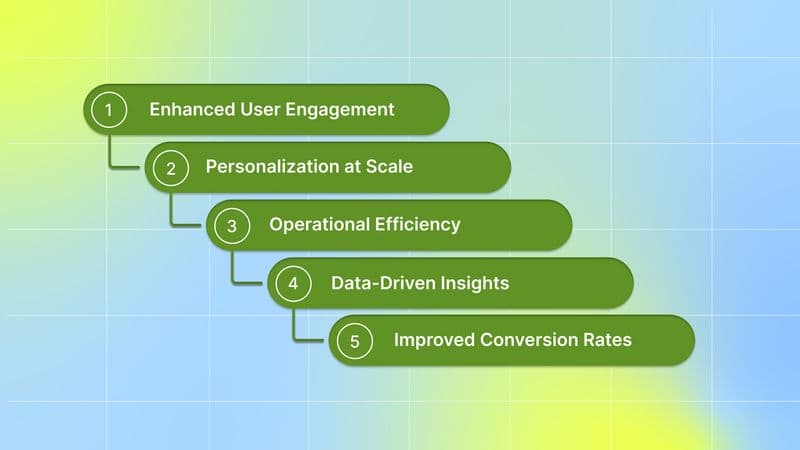 1 Enhanced User Engagement

2 Personalization at Scale

3 Operational Efficiency

4 Data-Driven Insights

5 Improved Conversion Rates